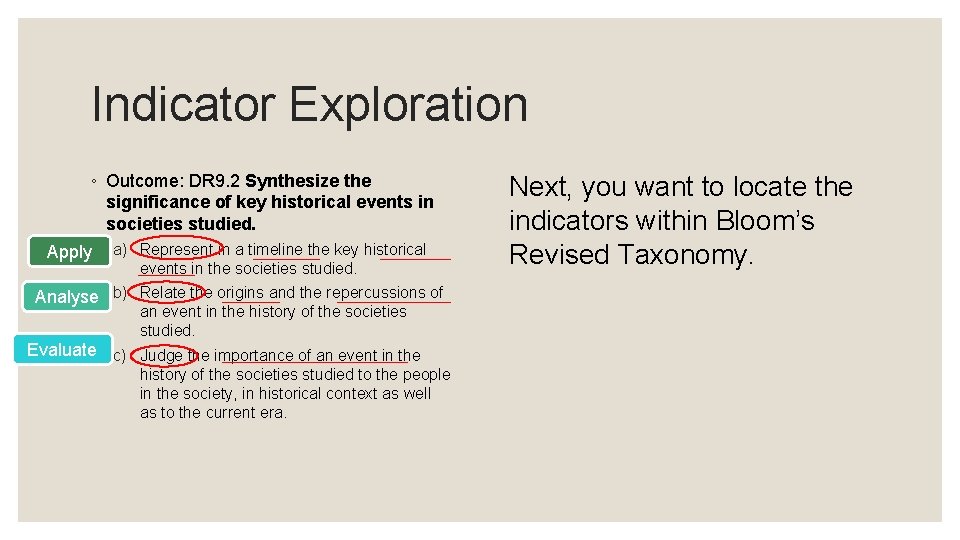 Indicator Exploration

◦ Outcome: DR9.2 Synthesize the significance of key historical events in societies studied.

Apply

a) Represent in a timeline the key historical events in the societies studied.

Analyse

b) Relate the origins and the repercussions of an event in the history of the societies studied.

Evaluate

c) Judge the importance of an event in the history of the societies studied to the people in the society, in historical context as well as to the current era.

Next, you want to locate the indicators within Bloom's Revised Taxonomy.